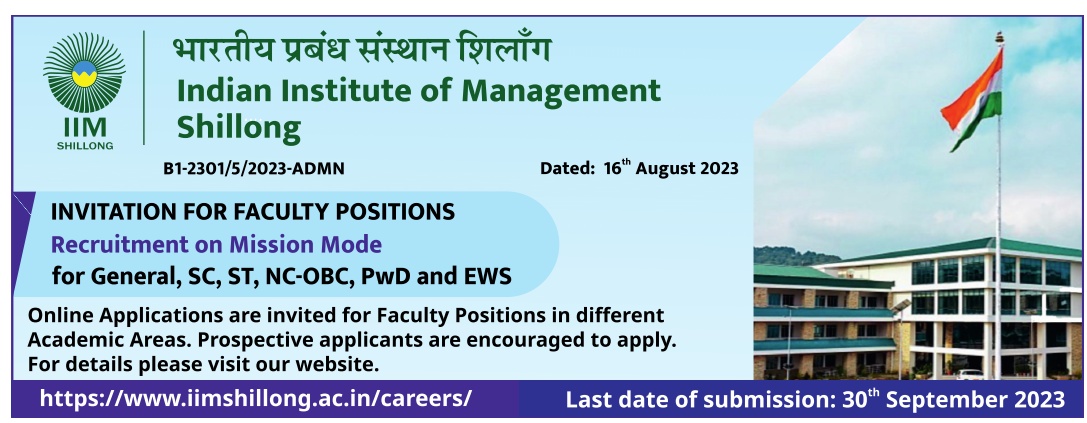 IIM
SHILLONG

भारतीय प्रबंध संस्थान शिलाँग
Indian Institute of Management Shillong

B1-2301/5/2023-ADMN

Dated: $16^{th}$ August 2023

INVITATION FOR FACULTY POSITIONS
Recruitment on Mission Mode
for General, SC, ST, NC-OBC, PwD and EWS

Online Applications are invited for Faculty Positions in different Academic Areas. Prospective applicants are encouraged to apply. For details please visit our website.

https://www.iimshillong.ac.in/careers/

Last date of submission: $30^{th}$ September 2023